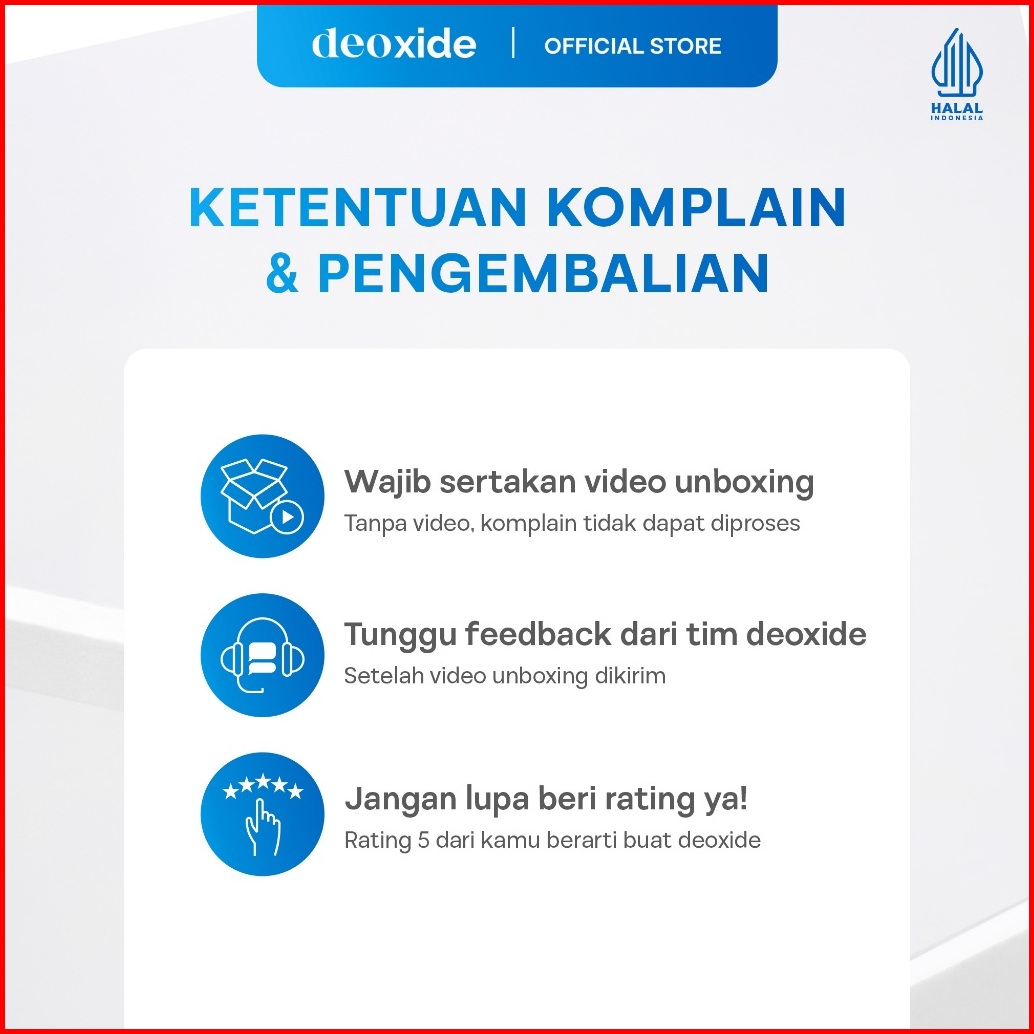 deoxide | OFFICIAL STORE

HALAL INDONESIA

KETENTUAN KOMPLAIN & PENGEMBALIAN

Wajib sertakan video unboxing
Tanpa video, komplain tidak dapat diproses

Tunggu feedback dari tim deoxide
Setelah video unboxing dikirim

Jangan lupa beri rating ya!
Rating 5 dari kamu berarti buat deoxide